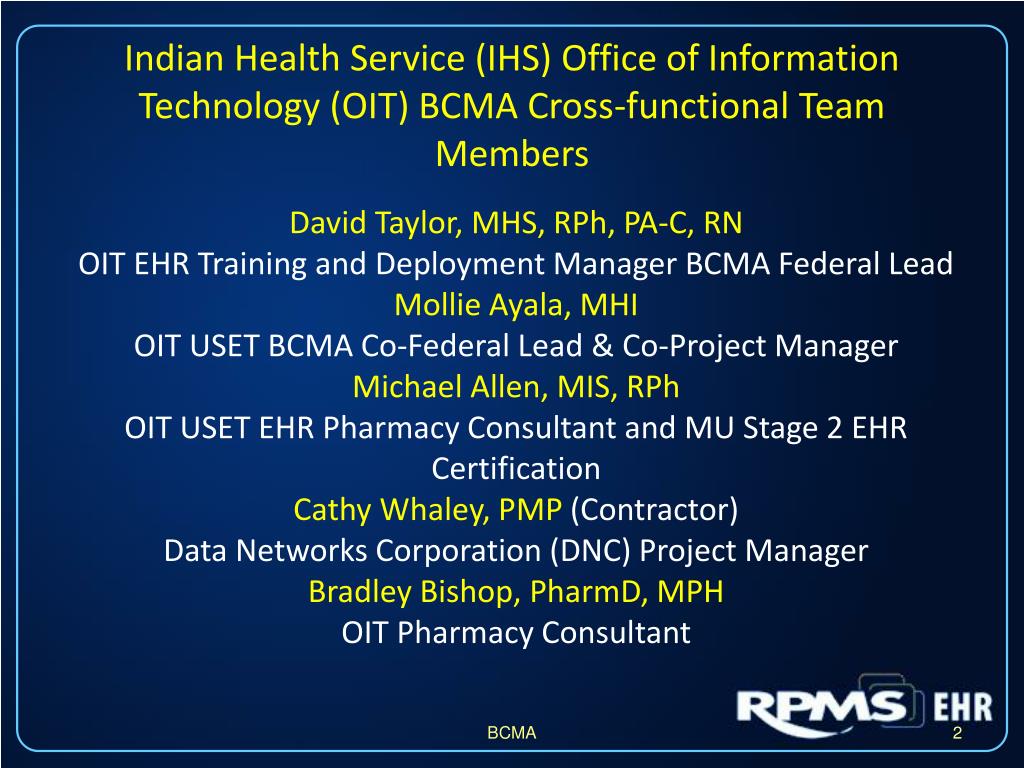 Indian Health Service (IHS) Office of Information Technology (OIT) BCMA Cross-functional Team Members

David Taylor, MHS, RPh, PA-C, RN
OIT EHR Training and Deployment Manager BCMA Federal Lead
Mollie Ayala, MHI
OIT USET BCMA Co-Federal Lead & Co-Project Manager
Michael Allen, MIS, RPh
OIT USET EHR Pharmacy Consultant and MU Stage 2 EHR Certification
Cathy Whaley, PMP (Contractor)
Data Networks Corporation (DNC) Project Manager
Bradley Bishop, PharmD, MPH
OIT Pharmacy Consultant

RPMS EHR

BCMA

2